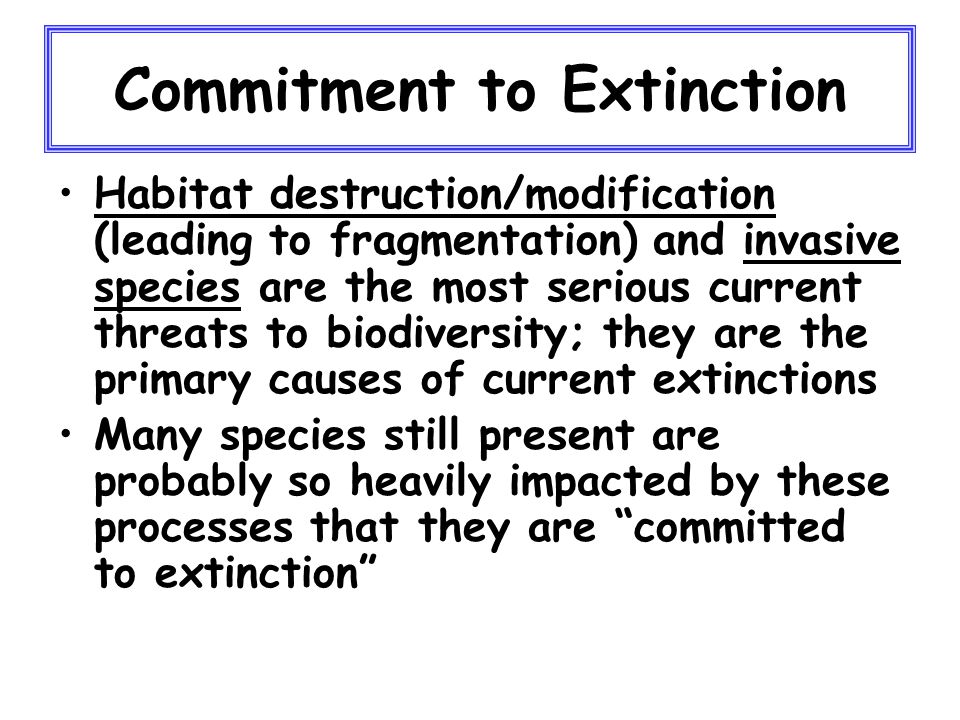 Commitment to Extinction

• Habitat destruction/modification (leading to fragmentation) and invasive species are the most serious current threats to biodiversity; they are the primary causes of current extinctions

• Many species still present are probably so heavily impacted by these processes that they are “committed to extinction”